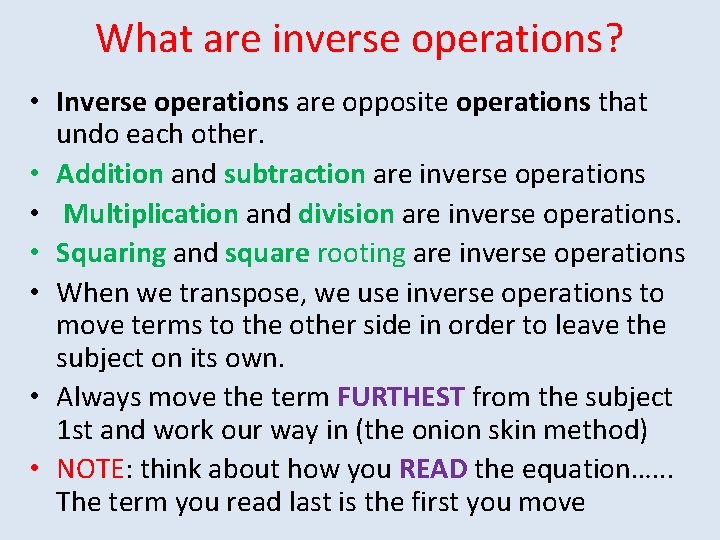 What are inverse operations?

• Inverse operations are opposite operations that undo each other.
• Addition and subtraction are inverse operations
• Multiplication and division are inverse operations.
• Squaring and square rooting are inverse operations
• When we transpose, we use inverse operations to move terms to the other side in order to leave the subject on its own.
• Always move the term FURTHEST from the subject 1st and work our way in (the onion skin method)
• NOTE: think about how you READ the equation…… The term you read last is the first you move